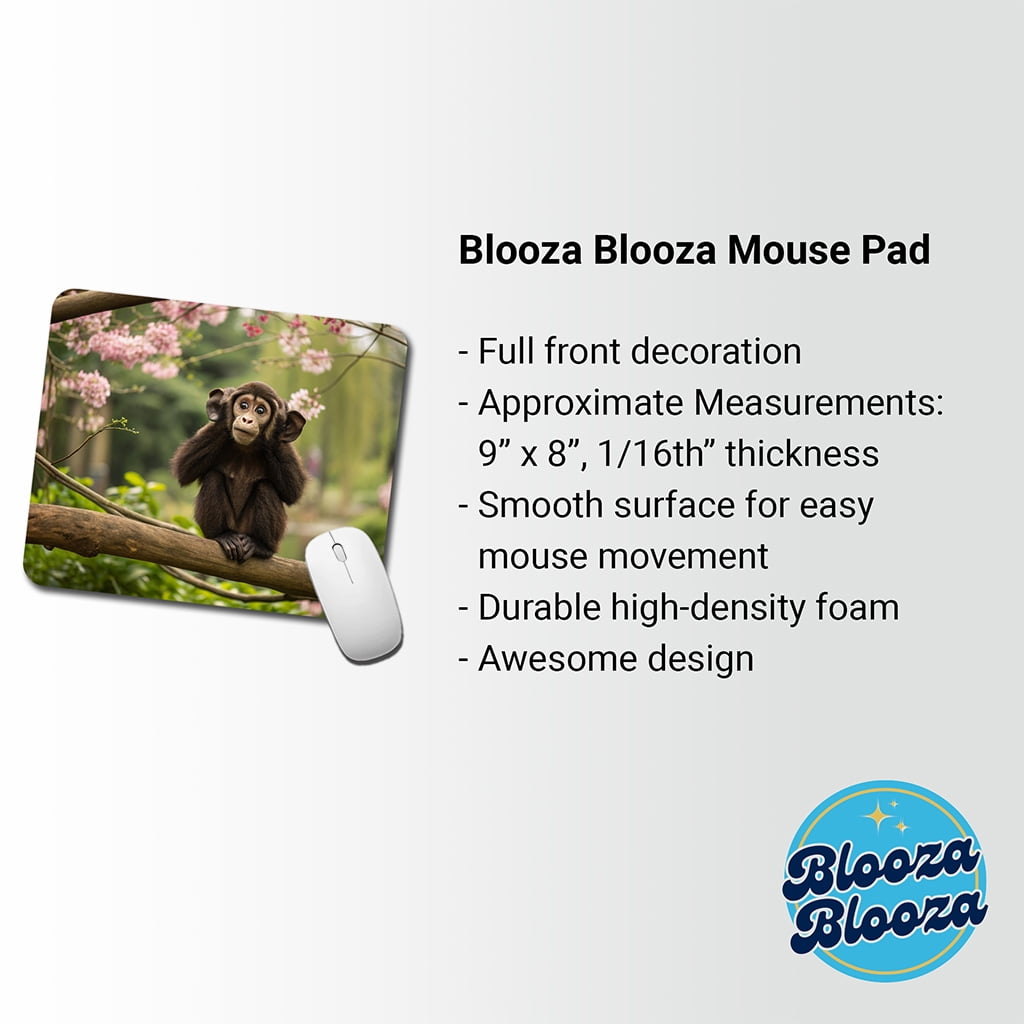 Blooza Blooza Mouse Pad

- Full front decoration
- Approximate Measurements: 9” x 8”, 1/16th” thickness
- Smooth surface for easy mouse movement
- Durable high-density foam
- Awesome design

Blooza Blooza